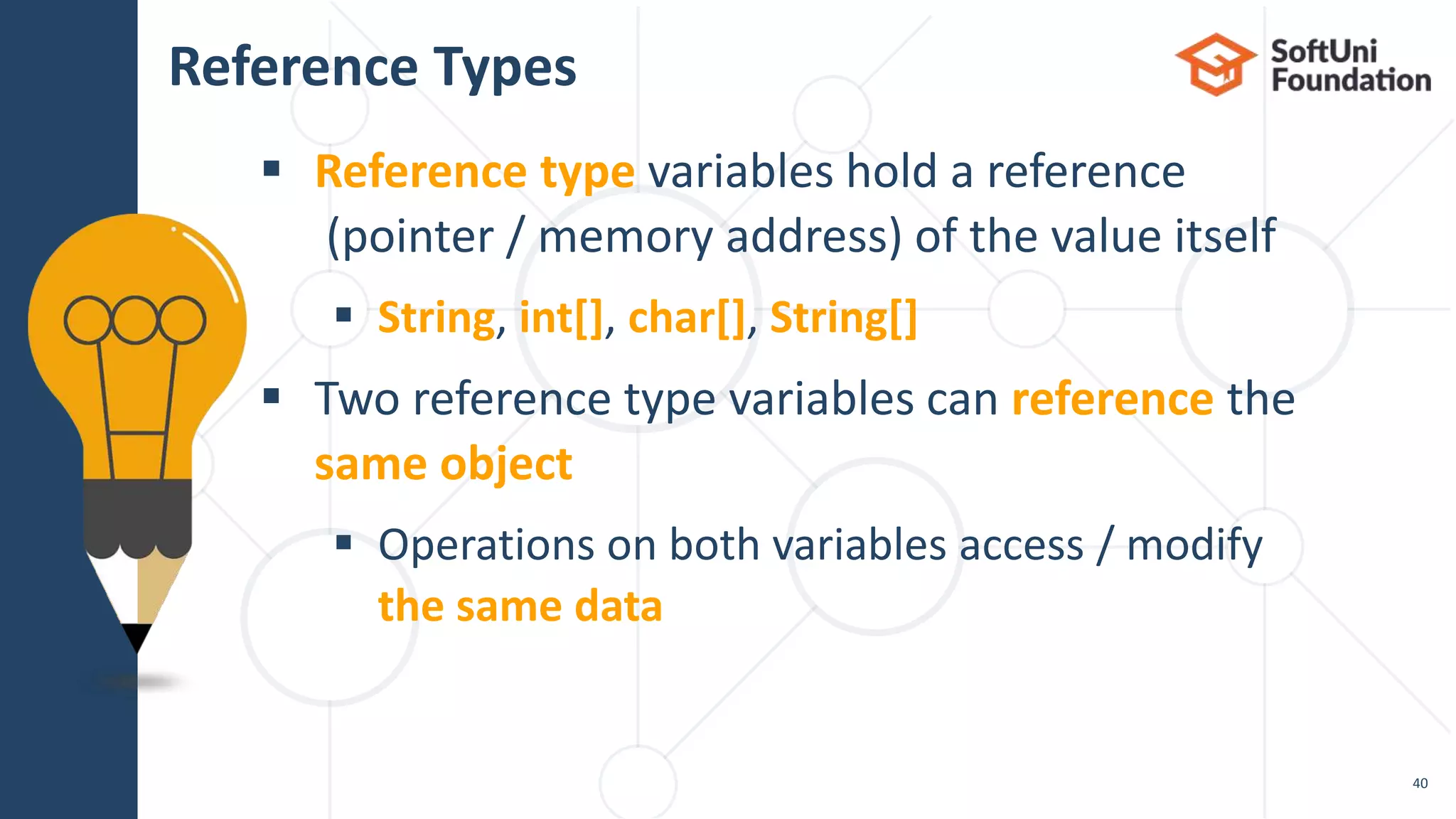 Reference Types

SoftUni Foundation

▪ Reference type variables hold a reference (pointer / memory address) of the value itself

▪ String, int[], char[], String[]

▪ Two reference type variables can reference the same object

▪ Operations on both variables access / modify the same data

40